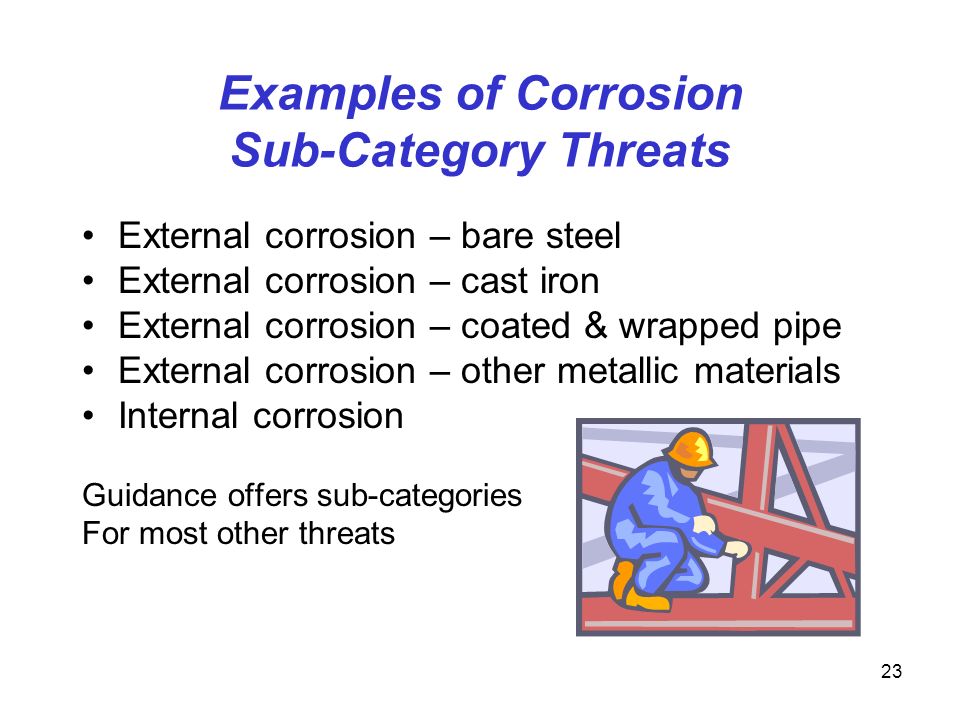 Examples of Corrosion Sub-Category Threats

• External corrosion – bare steel
• External corrosion – cast iron
• External corrosion – coated & wrapped pipe
• External corrosion – other metallic materials
• Internal corrosion

Guidance offers sub-categories
For most other threats

23